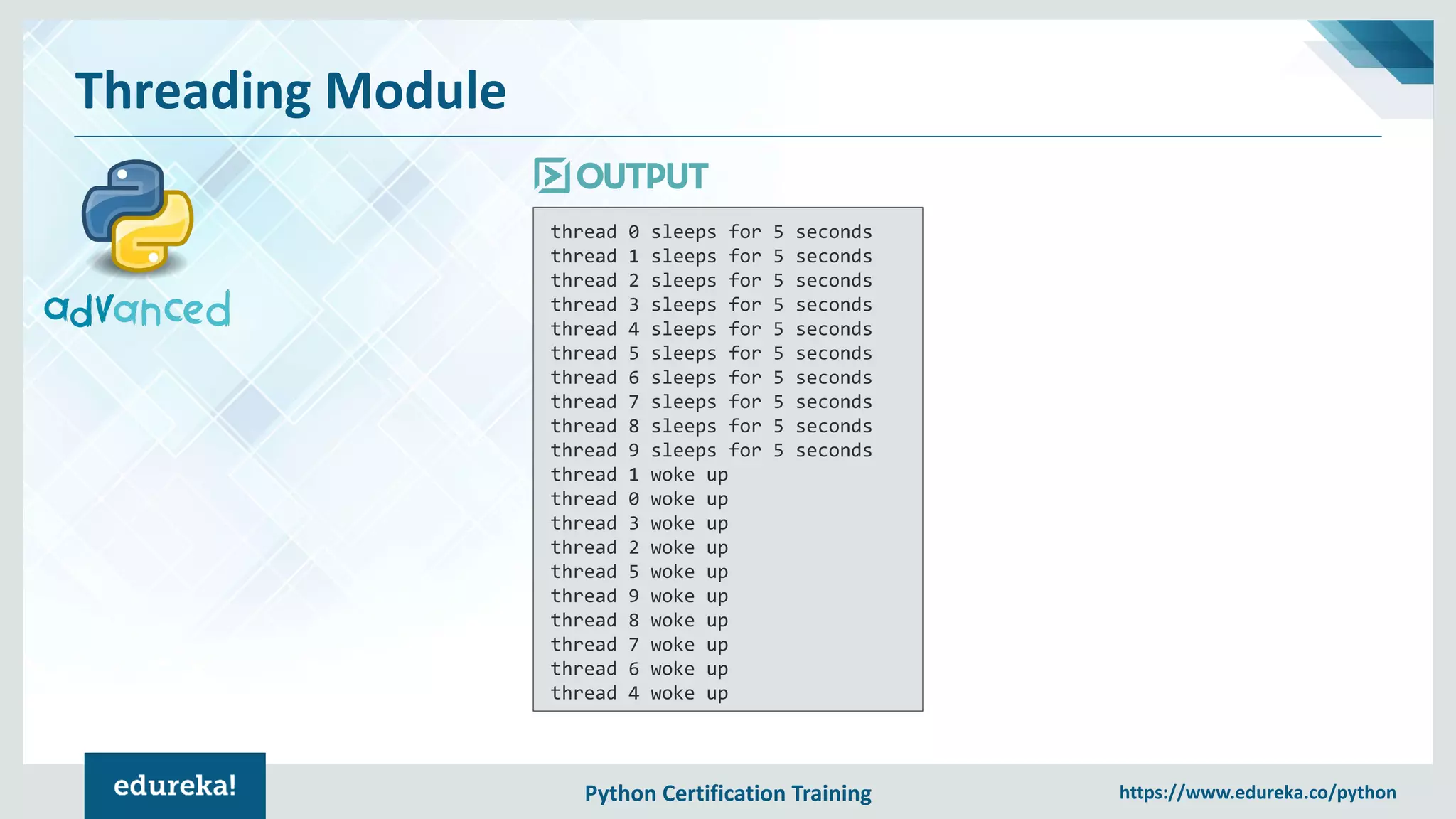 Threading Module

advanced

OUTPUT

thread 0 sleeps for 5 seconds
thread 1 sleeps for 5 seconds
thread 2 sleeps for 5 seconds
thread 3 sleeps for 5 seconds
thread 4 sleeps for 5 seconds
thread 5 sleeps for 5 seconds
thread 6 sleeps for 5 seconds
thread 7 sleeps for 5 seconds
thread 8 sleeps for 5 seconds
thread 9 sleeps for 5 seconds
thread 1 woke up
thread 0 woke up
thread 3 woke up
thread 2 woke up
thread 5 woke up
thread 9 woke up
thread 8 woke up
thread 7 woke up
thread 6 woke up
thread 4 woke up

edureka!

Python Certification Training

https://www.edureka.co/python